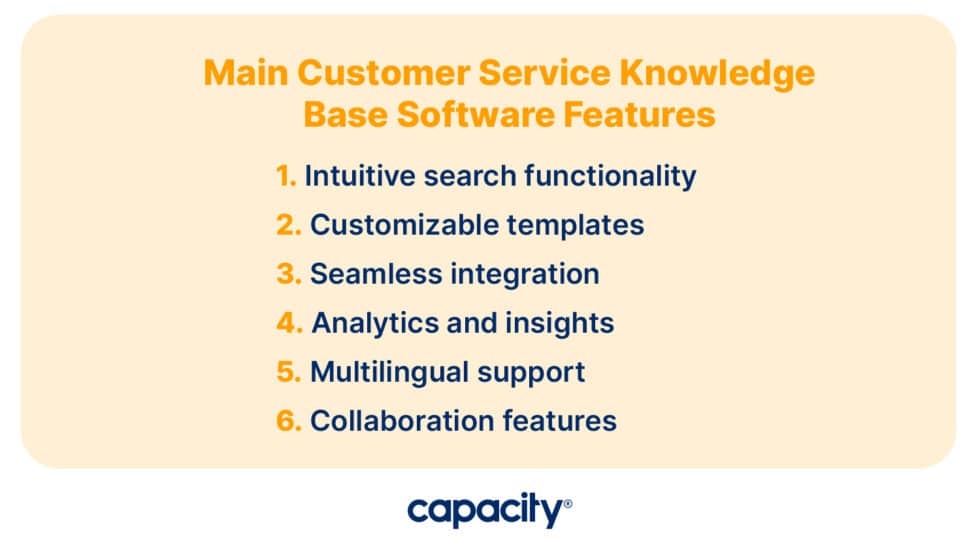 Main Customer Service Knowledge Base Software Features

1. Intuitive search functionality
2. Customizable templates
3. Seamless integration
4. Analytics and insights
5. Multilingual support
6. Collaboration features

capacity®